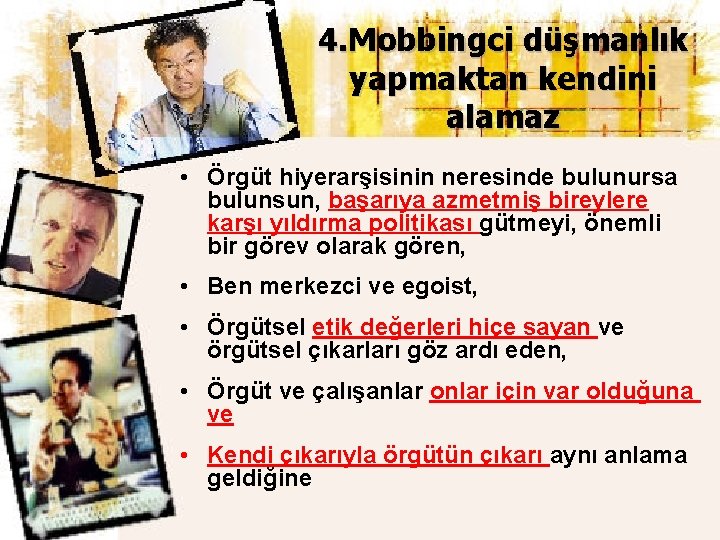 4.Mobbingci düşmanlık yapmaktan kendini alamaz

• Örgüt hiyerarşisinin neresinde bulunursa bulunsun, başarıya azmetmiş bireylere karşı yıldırma politikası gütmeyi, önemli bir görev olarak gören,

• Ben merkezci ve egoist,

• Örgütsel etik değerleri hiçe sayan ve örgütsel çıkarları göz ardı eden,

• Örgüt ve çalışanlar onlar için var olduğuna ve

• Kendi çıkarıyla örgütün çıkarı aynı anlama geldiğine